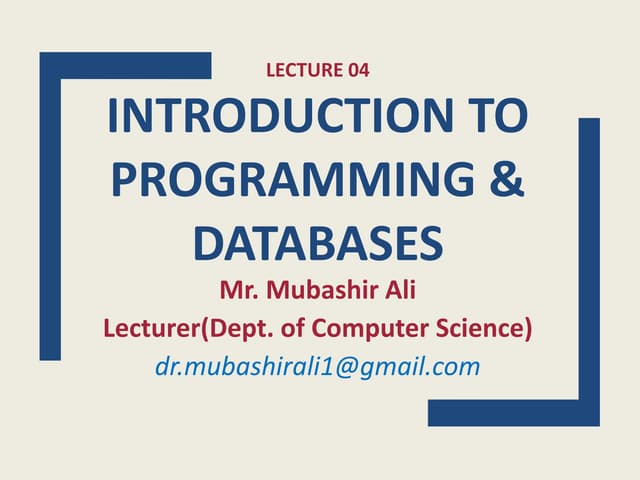 LECTURE 04

INTRODUCTION TO PROGRAMMING & DATABASES

Mr. Mubashir Ali

Lecturer(Dept. of Computer Science)

dr.mubashirali1@gmail.com